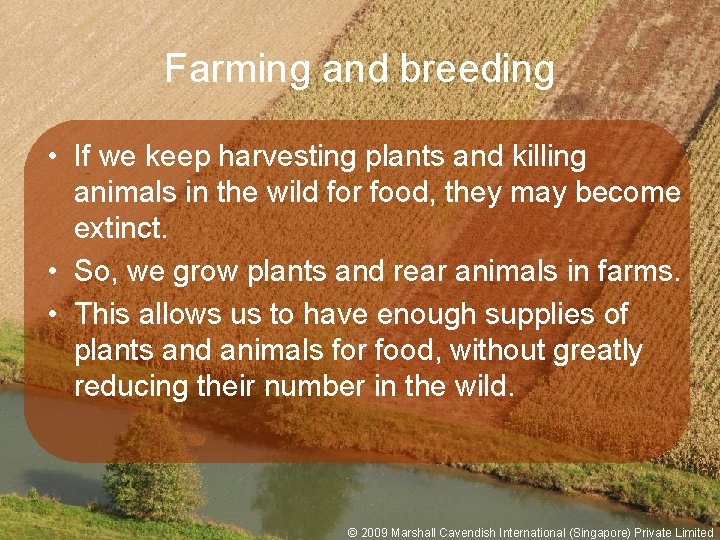 Farming and breeding

• If we keep harvesting plants and killing animals in the wild for food, they may become extinct.

• So, we grow plants and rear animals in farms.

• This allows us to have enough supplies of plants and animals for food, without greatly reducing their number in the wild.

© 2009 Marshall Cavendish International (Singapore) Private Limited